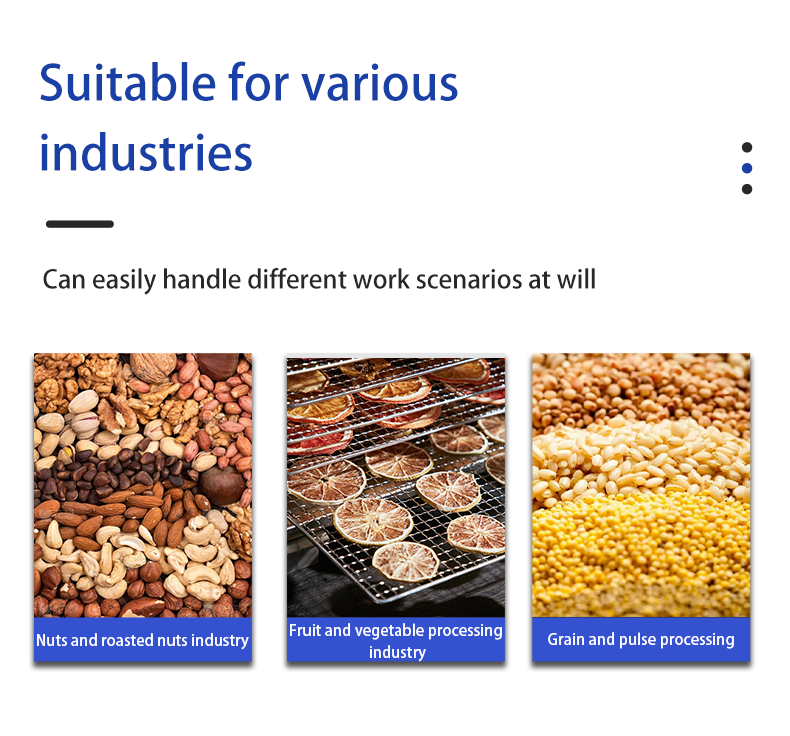 Suitable for various industries

Can easily handle different work scenarios at will

Nuts and roasted nuts industry

Fruit and vegetable processing industry

Grain and pulse processing